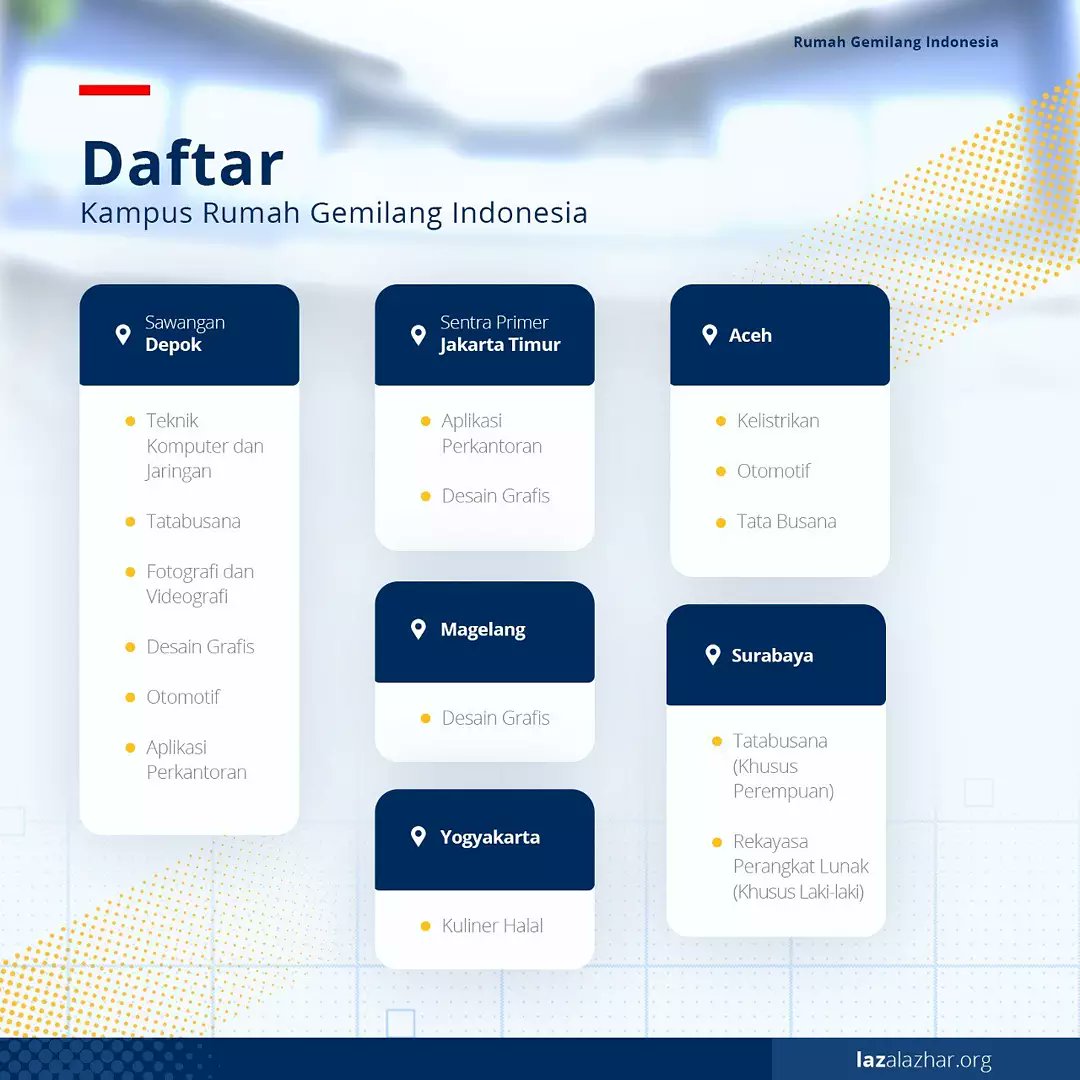 Rumah Gemilang Indonesia

Daftar
Kampus Rumah Gemilang Indonesia

Sawangan
Depok

Teknik Komputer dan Jaringan

Tatabusana

Fotografi dan Videografi

Desain Grafis

Otomotif

Aplikasi Perkantoran

Sentra Primer
Jakarta Timur

Aplikasi Perkantoran

Desain Grafis

Magelang

Desain Grafis

Yogyakarta

Kuliner Halal

Aceh

Kelistrikan

Otomotif

Tata Busana

Surabaya

Tatabusana (Khusus Perempuan)

Rekayasa Perangkat Lunak (Khusus Laki-laki)

lazalazhar.org